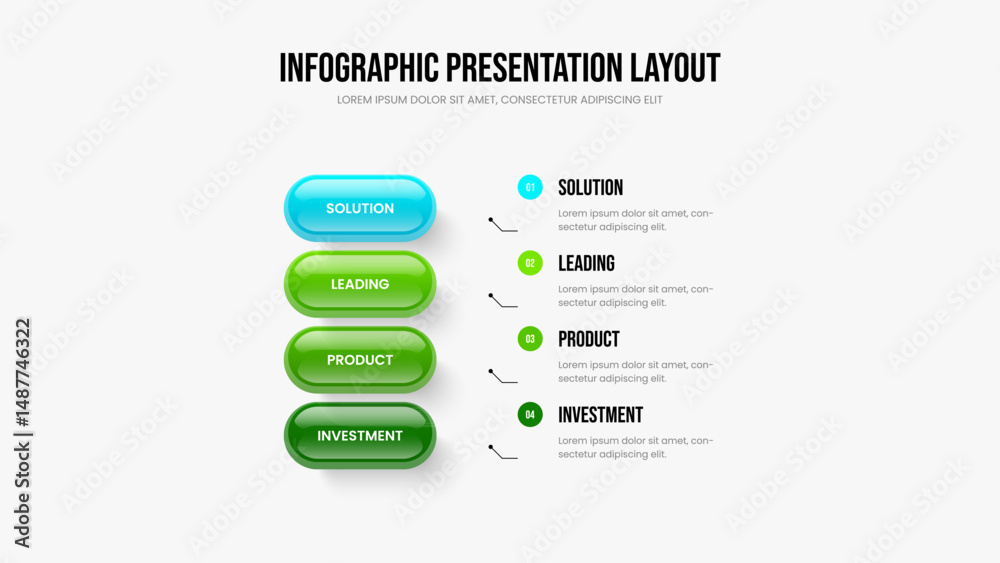 INFOGRAPHIC PRESENTATION LAYOUT
LOREM IPSUM DOLOR SIT AMET, CONSECTETUR ADIPISCING ELIT

SOLUTION
LEADING
PRODUCT
INVESTMENT

01 SOLUTION
Lorem ipsum dolor sit amet, consectetur adipiscing elit.

02 LEADING
Lorem ipsum dolor sit amet, consectetur adipiscing elit.

03 PRODUCT
Lorem ipsum dolor sit amet, consectetur adipiscing elit.

04 INVESTMENT
Lorem ipsum dolor sit amet, consectetur adipiscing elit.

Adobe Stock | #1487746322